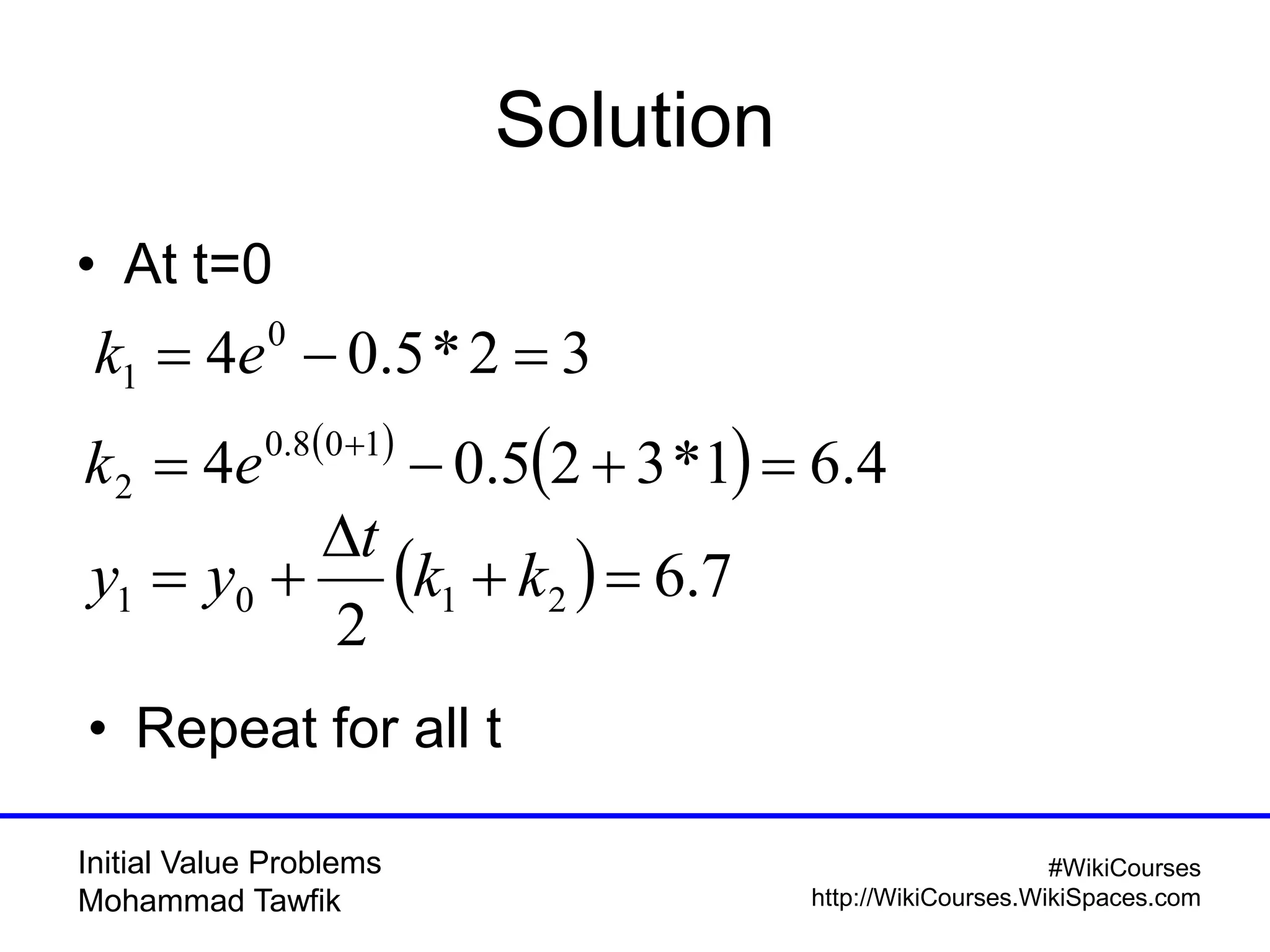 Solution

• At t=0

$k_1 = 4e^0 - 0.5 * 2 = 3$

$k_2 = 4e^{0.8(0+1)} - 0.5(2 + 3 * 1) = 6.4$

$y_1 = y_0 + \frac{\Delta t}{2}(k_1 + k_2) = 6.7$

• Repeat for all t

Initial Value Problems
Mohammad Tawfik

#WikiCourses
http://WikiCourses.WikiSpaces.com